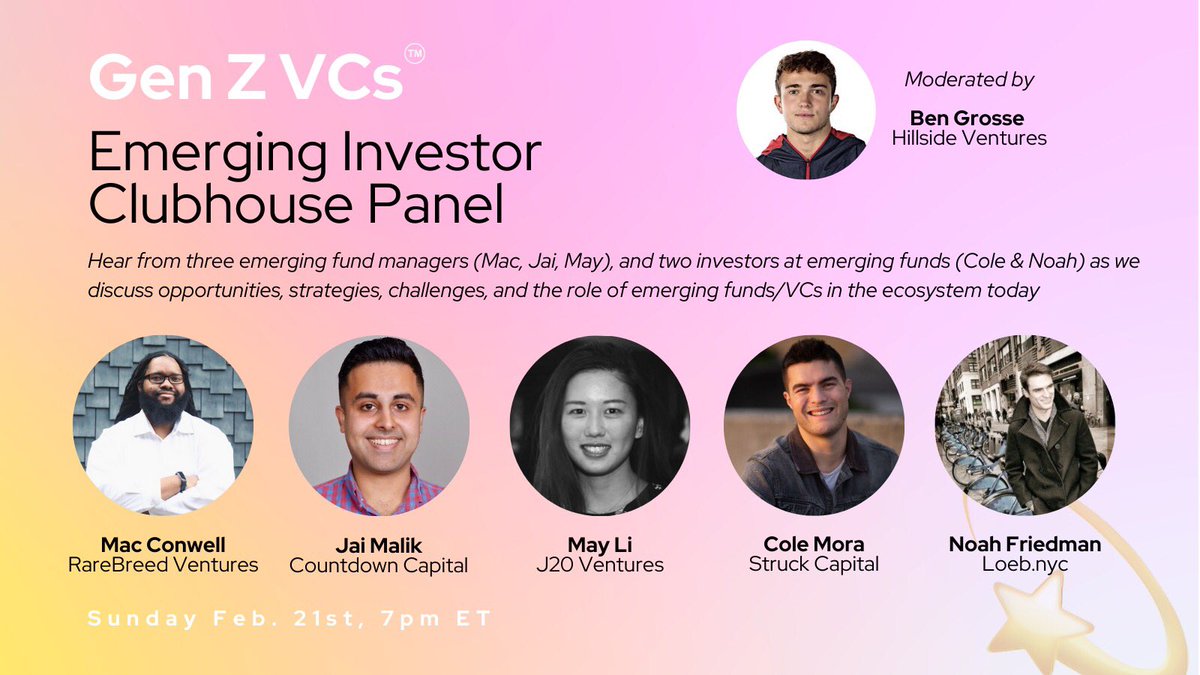 Gen Z VCs™

Emerging Investor Clubhouse Panel

Moderated by

Ben Grosse
Hillside Ventures

Hear from three emerging fund managers (Mac, Jai, May), and two investors at emerging funds (Cole & Noah) as we discuss opportunities, strategies, challenges, and the role of emerging funds/VCs in the ecosystem today

Mac Conwell
RareBreed Ventures

Jai Malik
Countdown Capital

May Li
J20 Ventures

Cole Mora
Struck Capital

Noah Friedman
Loeb.nyc

Sunday Feb. 21st, 7pm ET